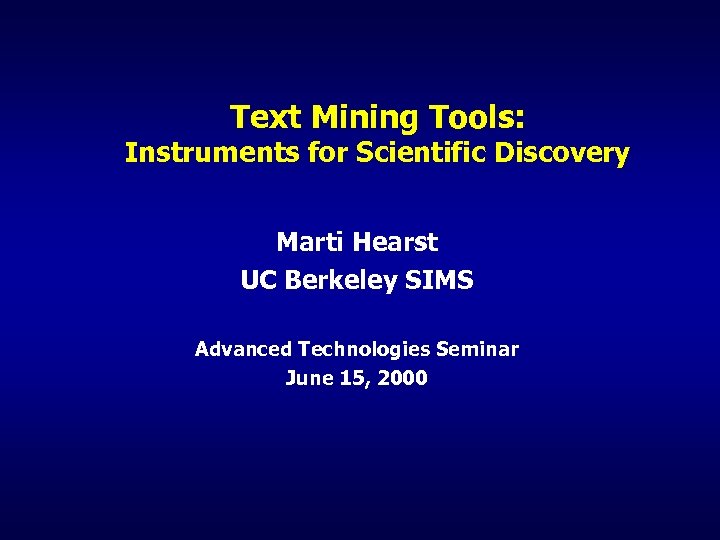 Text Mining Tools:
Instruments for Scientific Discovery

Marti Hearst
UC Berkeley SIMS

Advanced Technologies Seminar
June 15, 2000